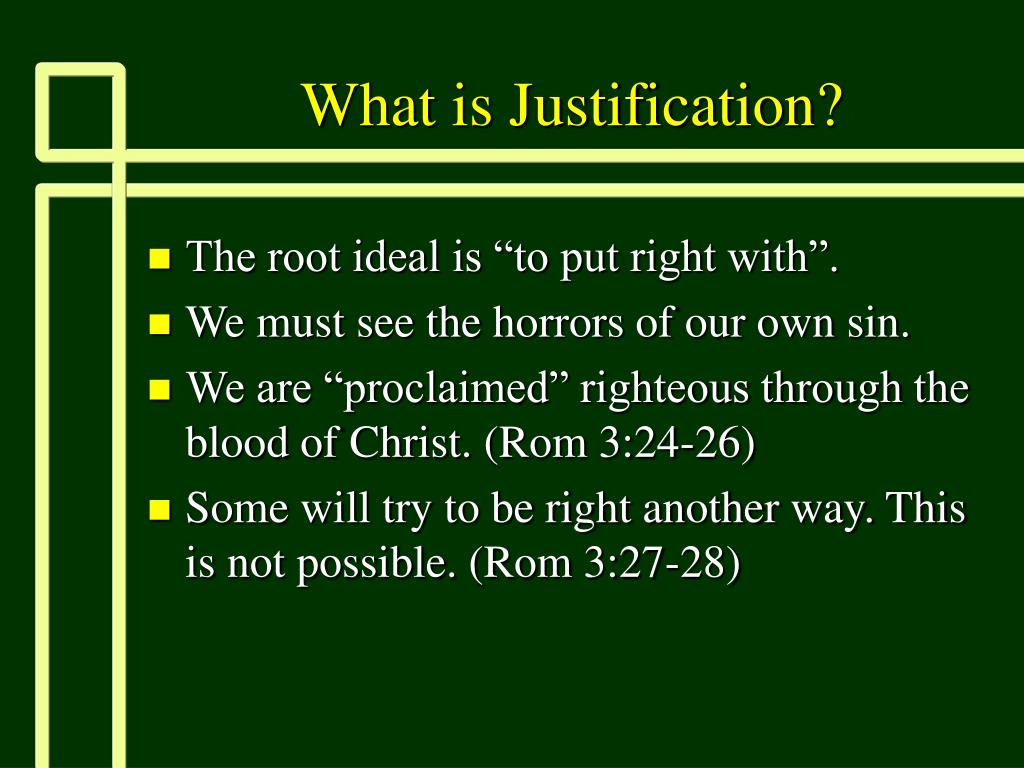 What is Justification?

- The root ideal is “to put right with”.
- We must see the horrors of our own sin.
- We are “proclaimed” righteous through the blood of Christ. (Rom 3:24-26)
- Some will try to be right another way. This is not possible. (Rom 3:27-28)